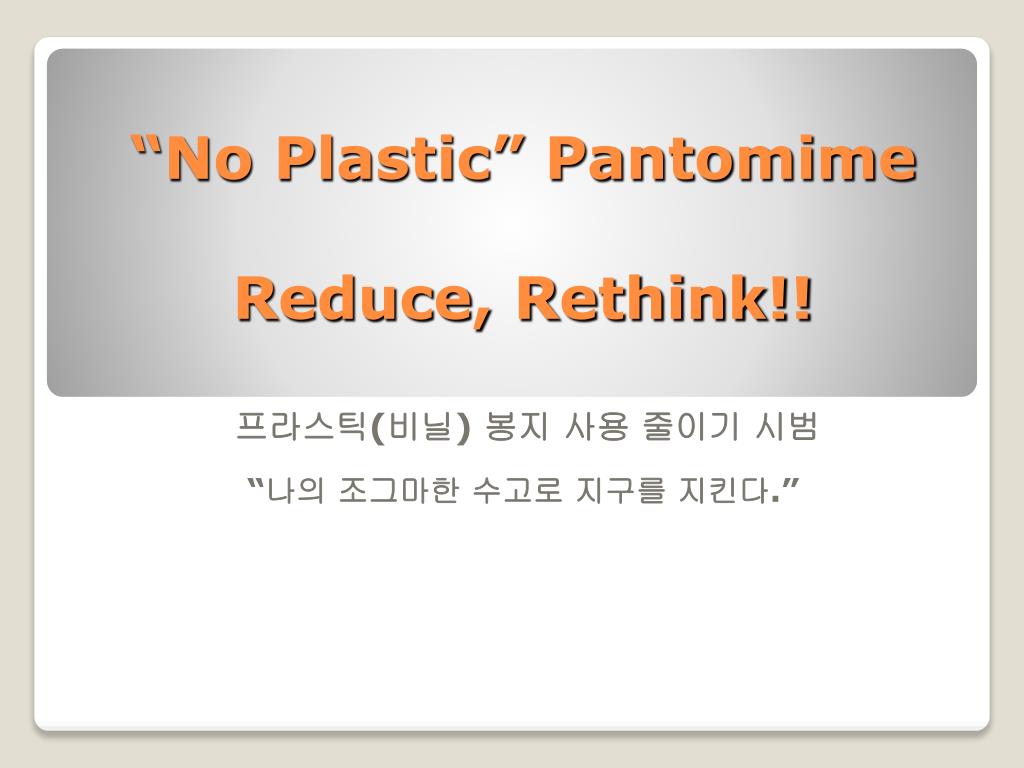 “No Plastic” Pantomime

Reduce, Rethink!!

프라스틱(비닐) 봉지 사용 줄이기 시범

“나의 조그마한 수고로 지구를 지킨다.”